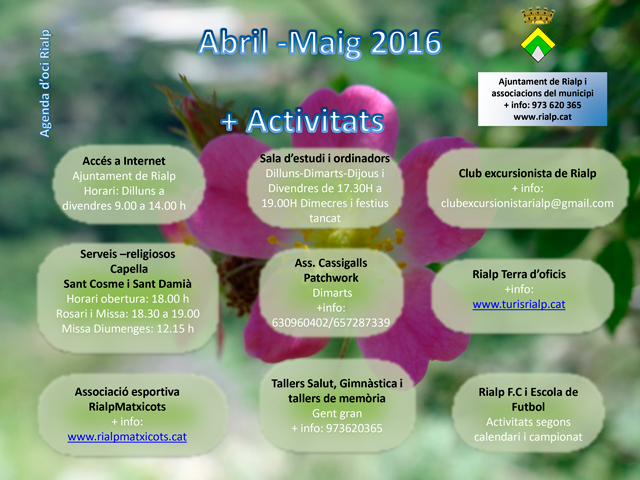 Agenda d'oci Rialp

Abril -Maig 2016

Ajuntament de Rialp i associacions del municipi
+ info: 973 620 365
www.rialp.cat

+ Activitats

Accés a Internet
Ajuntament de Rialp
Horari: Dilluns a divendres 9.00 a 14.00 h

Sala d'estudi i ordinadors
Dilluns-Dimarts-Dijous i Divendres de 17.30H a 19.00H Dimecres i festius tancat

Club excursionista de Rialp
+ info:
clubexcursionistarialp@gmail.com

Serveis –religiosos
Capella
Sant Cosme i Sant Damià
Horari obertura: 18.00 h
Rosari i Missa: 18.30 a 19.00
Missa Diumenges: 12.15 h

Ass. Cassigalls
Patchwork
Dimarts
+info:
630960402/657287339

Rialp Terra d'oficis
+info:
www.turisrialp.cat

Associació esportiva
RialpMatxicots
+ info:
www.rialpmatxicots.cat

Tallers Salut, Gimnàstica i tallers de memòria
Gent gran
+ info: 973620365

Rialp F.C i Escola de Futbol
Activitats segons calendari i campionat